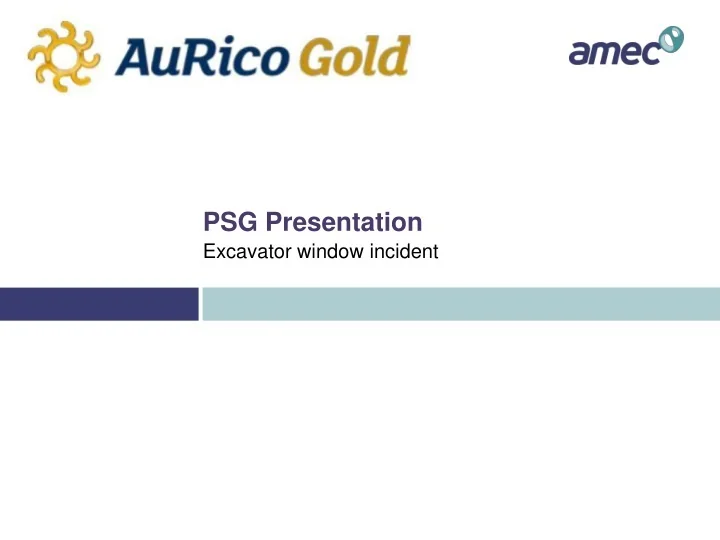 AuRico Gold

amec

PSG Presentation
Excavator window incident